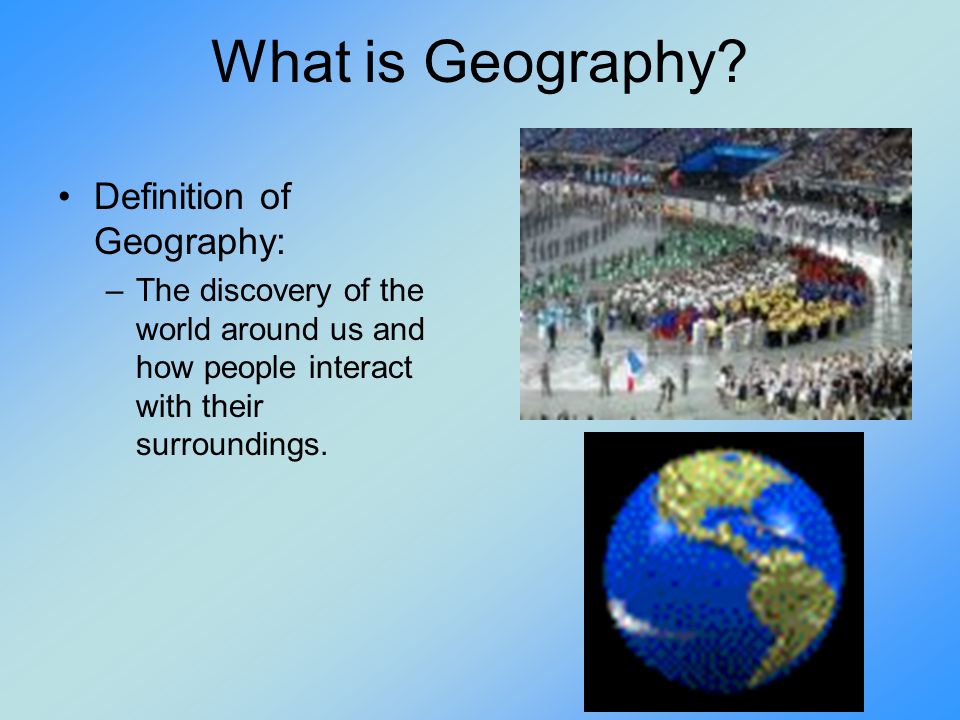 What is Geography?

• Definition of Geography:
– The discovery of the world around us and how people interact with their surroundings.